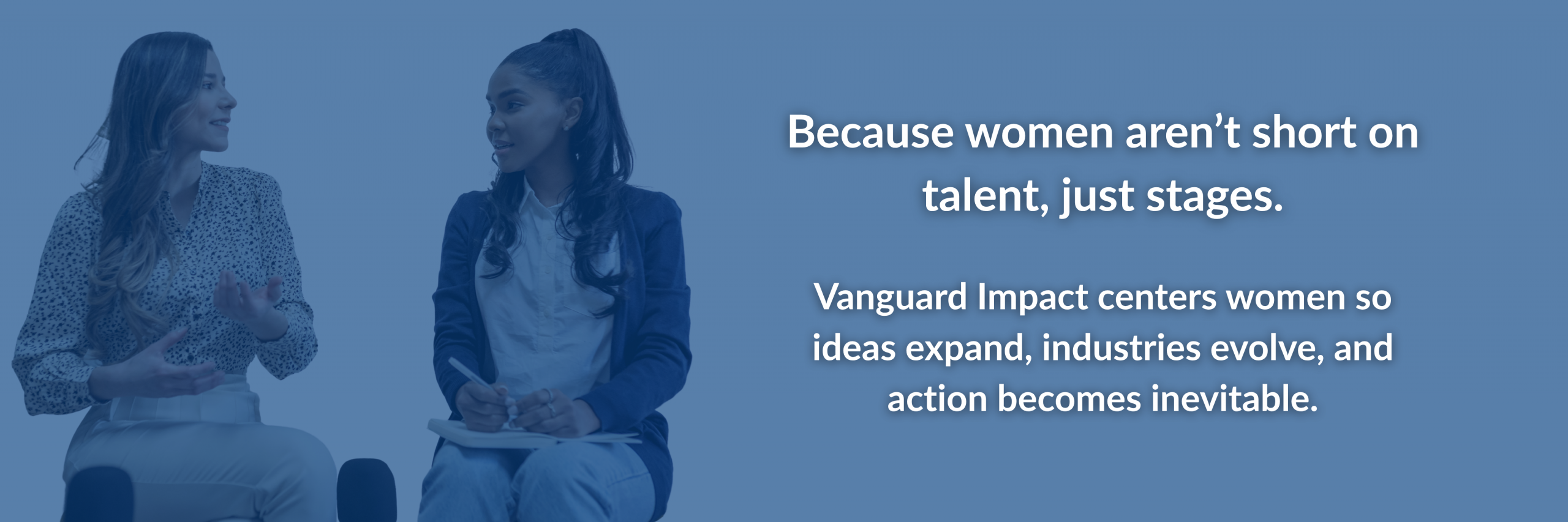 Because women aren’t short on talent, just stages.

Vanguard Impact centers women so ideas expand, industries evolve, and action becomes inevitable.